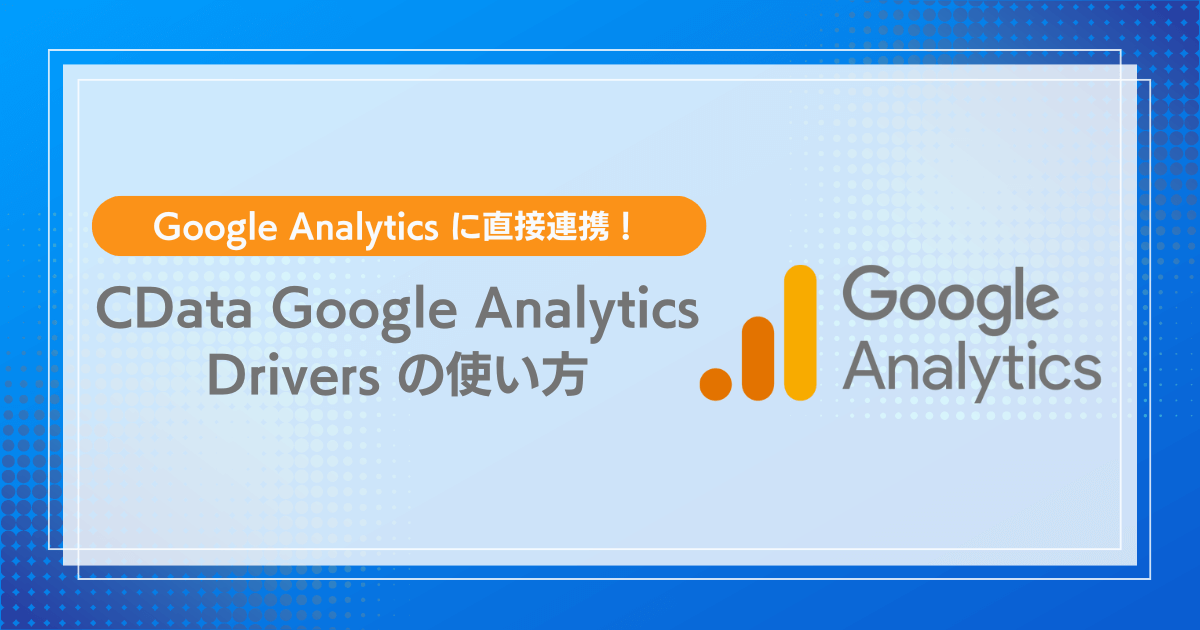 Google Analytics に直接連携！

CData Google Analytics Drivers の使い方

Google Analytics